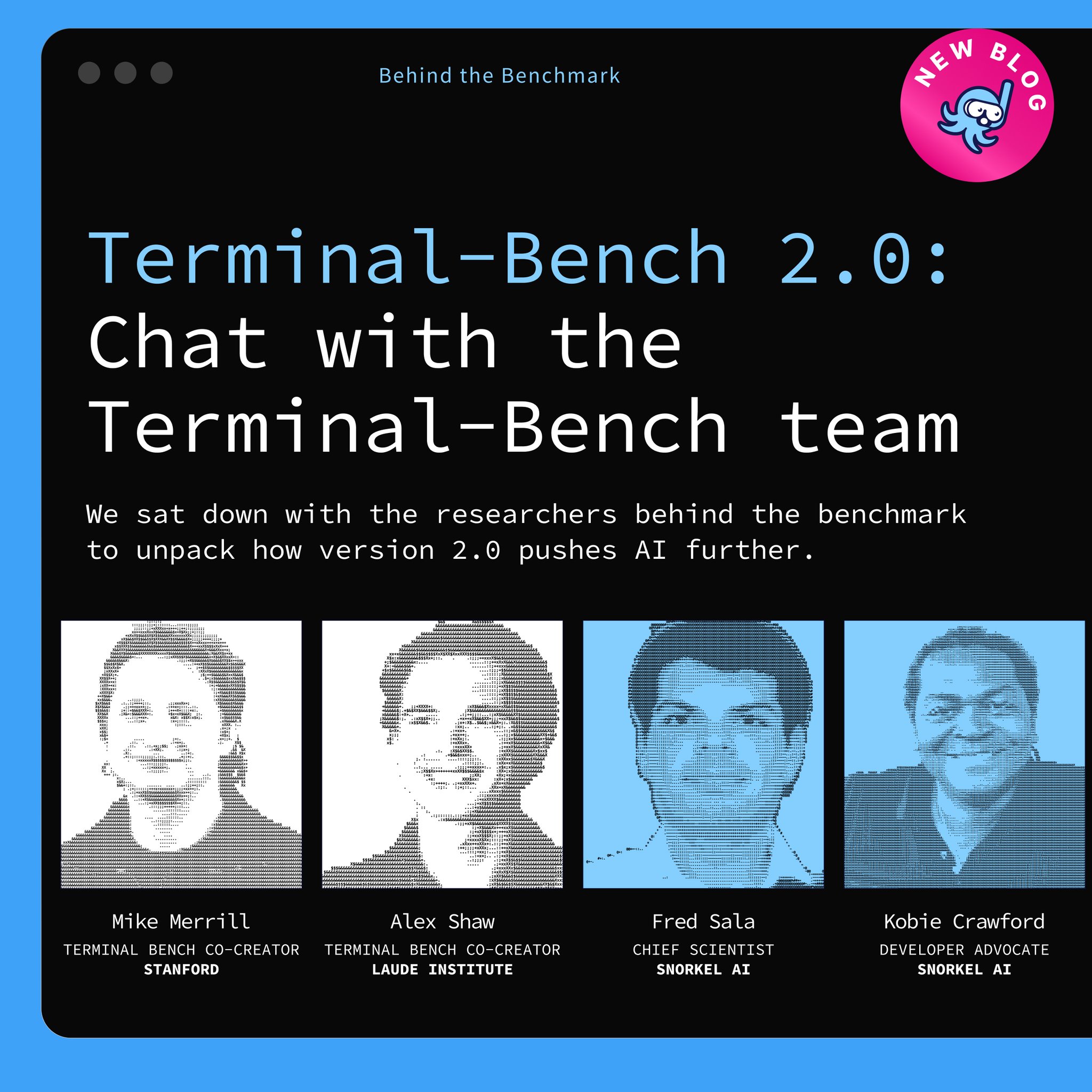 Behind the Benchmark

NEW BLOG

Terminal-Bench 2.0:
Chat with the Terminal-Bench team

We sat down with the researchers behind the benchmark to unpack how version 2.0 pushes AI further.

Mike Merrill
TERMINAL BENCH CO-CREATOR
STANFORD

Alex Shaw
TERMINAL BENCH CO-CREATOR
LAUDE INSTITUTE

Fred Sala
CHIEF SCIENTIST
SNORKEL AI

Kobie Crawford
DEVELOPER ADVOCATE
SNORKEL AI